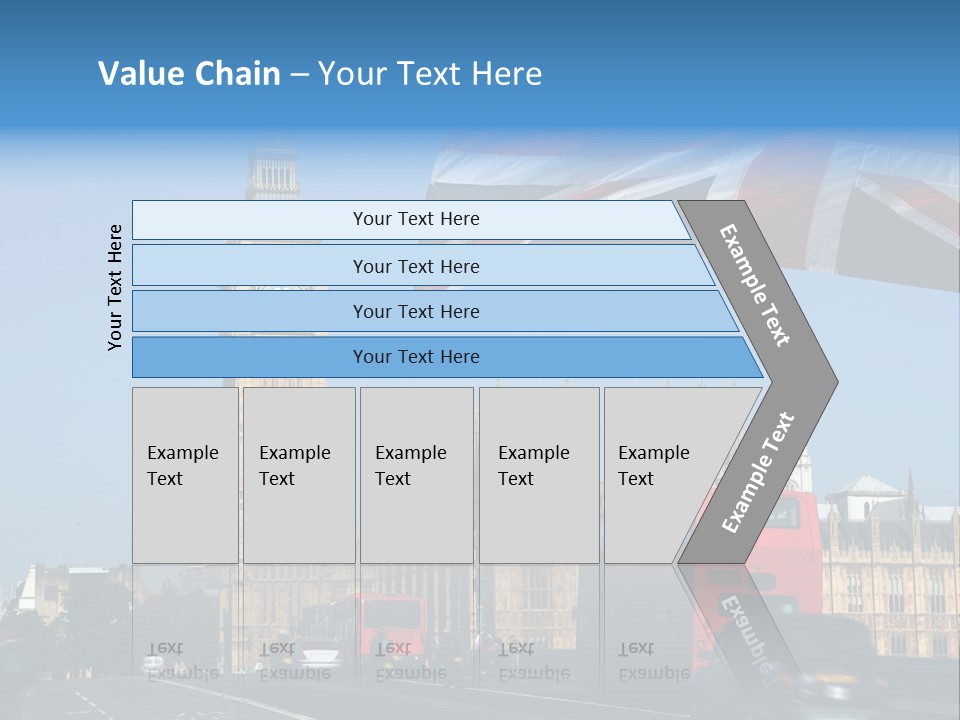 Value Chain – Your Text Here

Your Text Here

Your Text Here

Your Text Here

Your Text Here

Your Text Here

Example Text

Example Text

Example Text

Example Text

Example Text

Example Text

Example Text